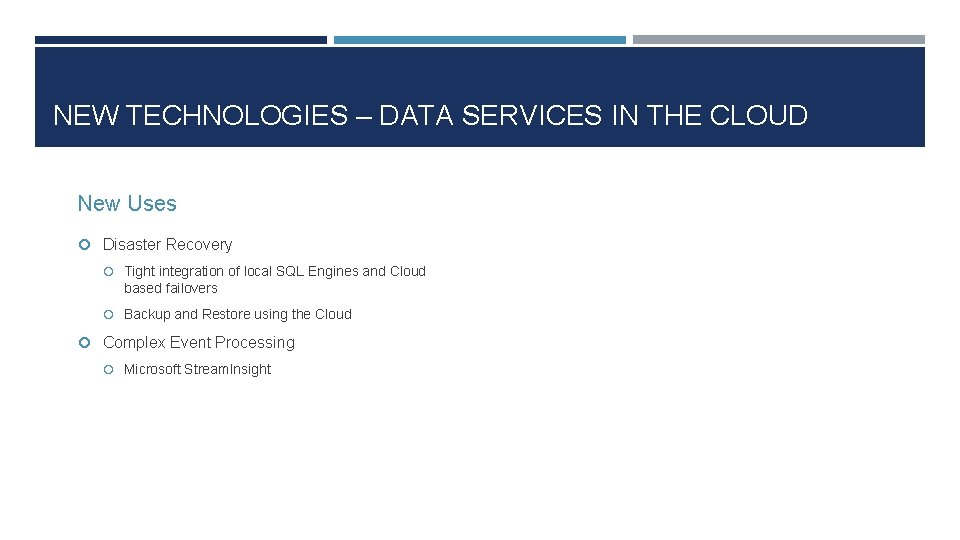 NEW TECHNOLOGIES – DATA SERVICES IN THE CLOUD

New Uses

Disaster Recovery

Tight integration of local SQL Engines and Cloud based failovers

Backup and Restore using the Cloud

Complex Event Processing

Microsoft StreamInsight